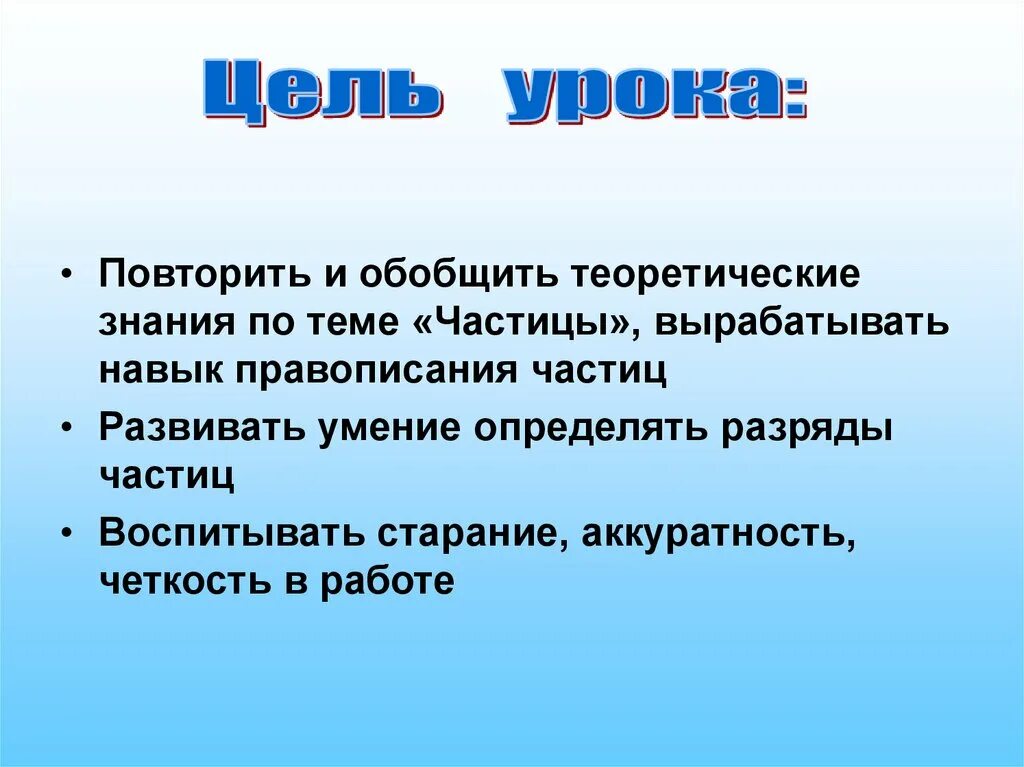 Цель урока:

• Повторить и обобщить теоретические знания по теме «Частицы», вырабатывать навык правописания частиц

• Развивать умение определять разряды частиц

• Воспитывать старание, аккуратность, четкость в работе